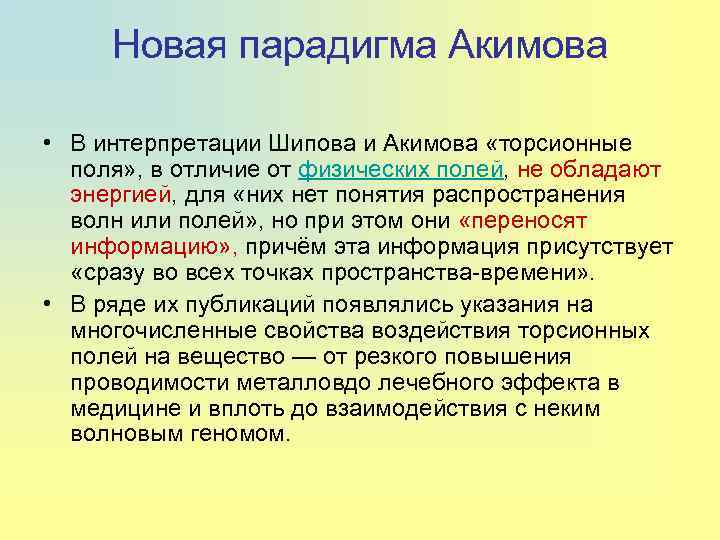 Новая парадигма Акимова

• В интерпретации Шипова и Акимова «торсионные поля», в отличие от физических полей, не обладают энергией, для «них нет понятия распространения волн или полей», но при этом они «переносят информацию», причём эта информация присутствует «сразу во всех точках пространства-времени».

• В ряде их публикаций появлялись указания на многочисленные свойства воздействия торсионных полей на вещество — от резкого повышения проводимости металловдо лечебного эффекта в медицине и вплоть до взаимодействия с неким волновым геномом.